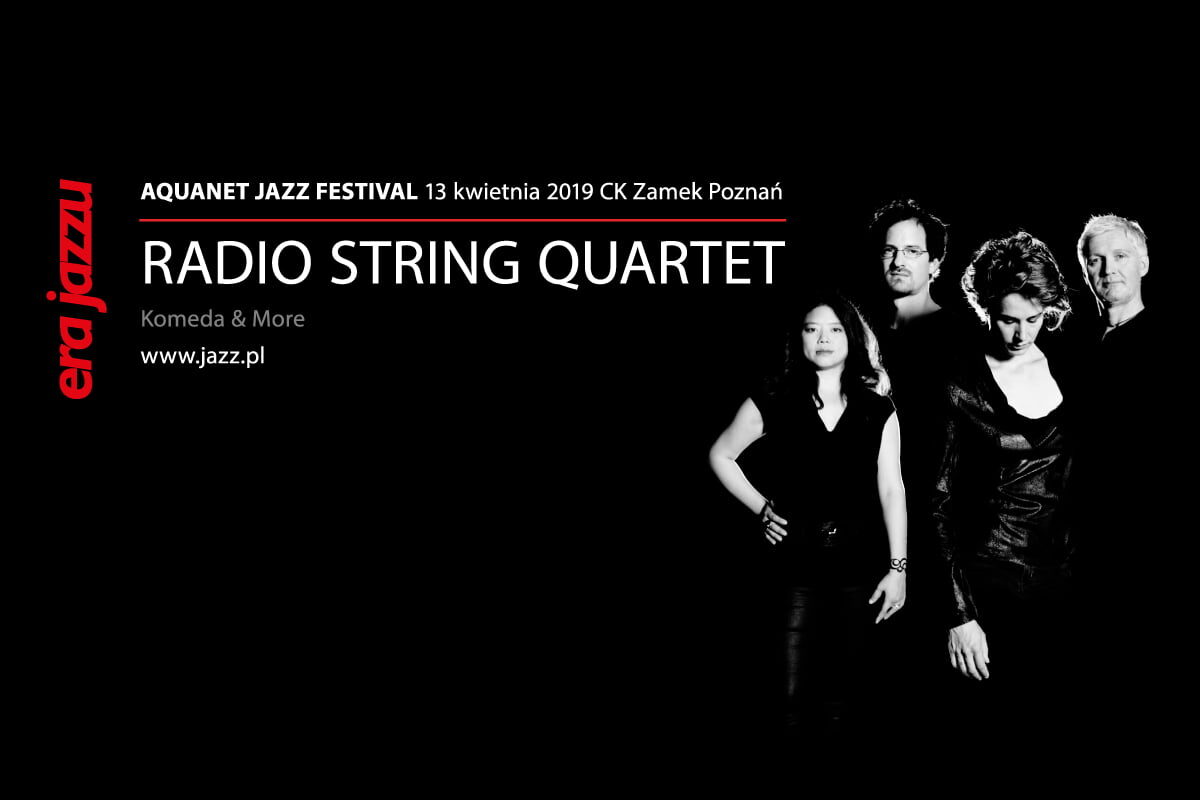 era jazzu

AQUANET JAZZ FESTIVAL 13 kwietnia 2019 CK Zamek Poznań

RADIO STRING QUARTET

Komeda & More

www.jazz.pl